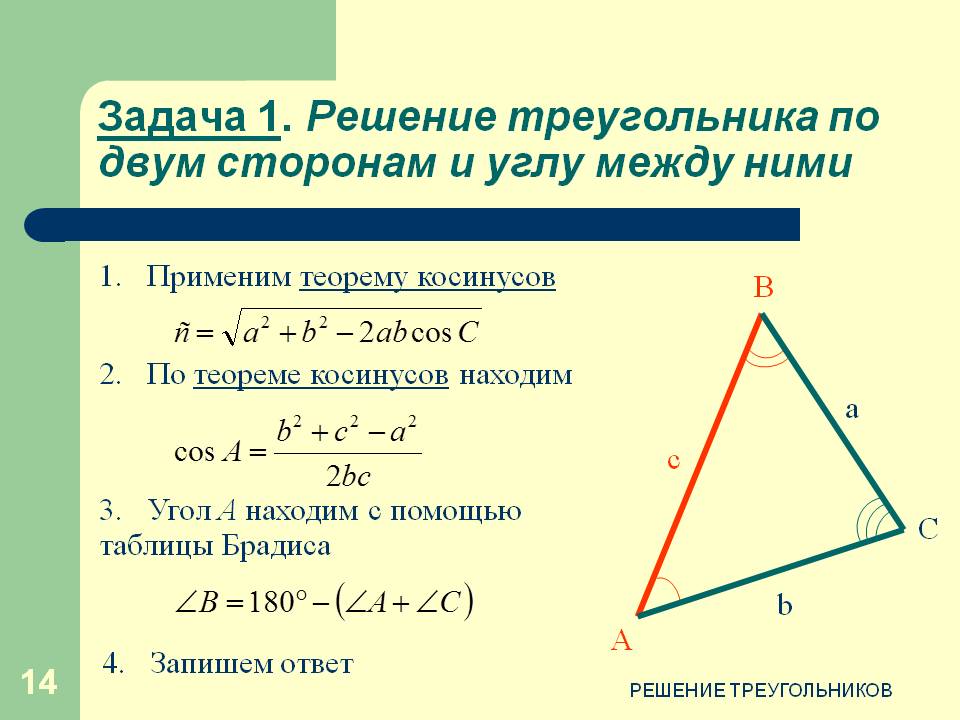 Задача 1. Решение треугольника по двум сторонам и углу между ними

1. Применим теорему косинусов

$\tilde{n} = \sqrt{a^2 + b^2 - 2ab\cos C}$

2. По теореме косинусов находим

$\cos A = \frac{b^2 + c^2 - a^2}{2bc}$

3. Угол $A$ находим с помощью таблицы Брадиса

$\angle B = 180° - (\angle A + \angle C)$

4. Запишем ответ

B
a
c
C
b
A

14

РЕШЕНИЕ ТРЕУГОЛЬНИКОВ